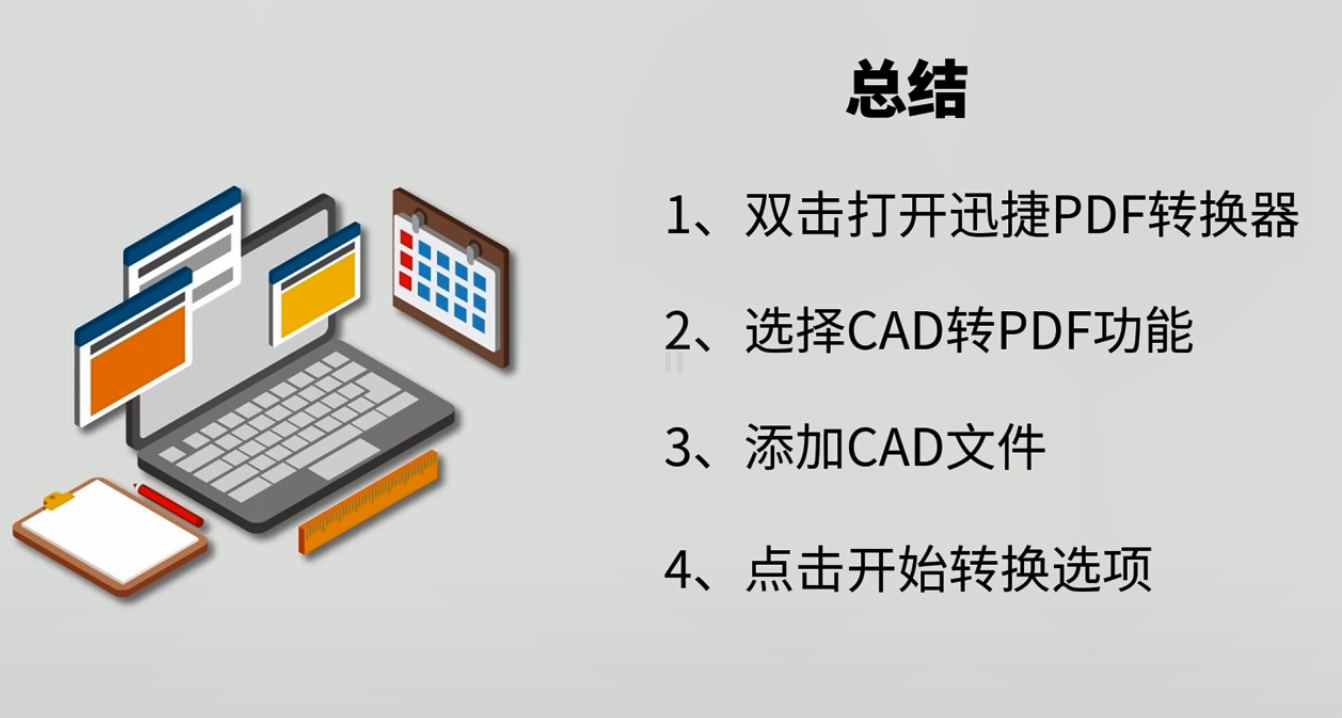 总结

1、双击打开迅捷PDF转换器

2、选择CAD转PDF功能

3、添加CAD文件

4、点击开始转换选项